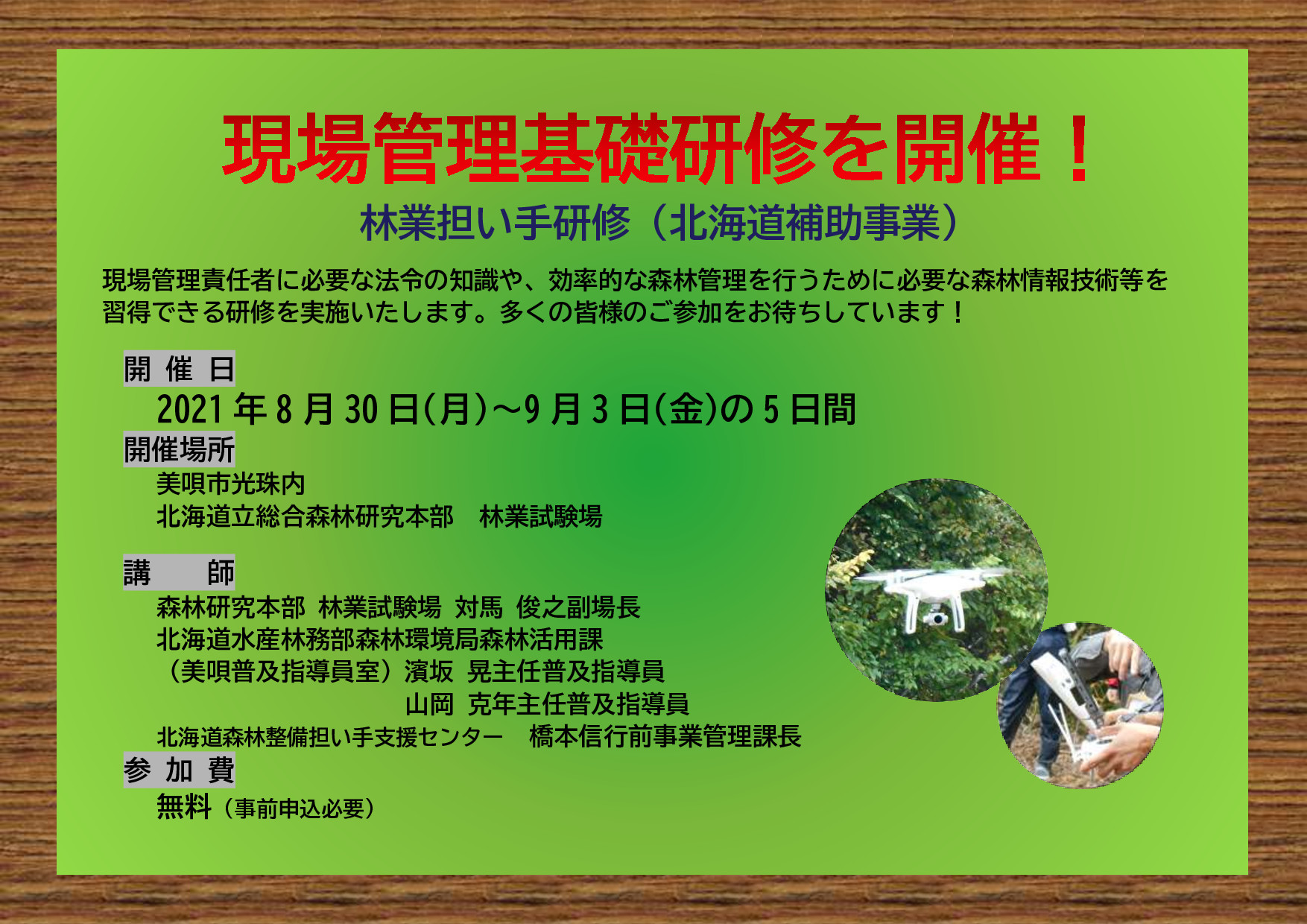 現場管理基礎研修を開催！

林業担い手研修（北海道補助事業）

現場管理責任者に必要な法令の知識や、効率的な森林管理を行うために必要な森林情報技術等を習得できる研修を実施いたします。多くの皆様のご参加をお待ちしています！

開 催 日

2021 年 8 月 30 日(月)～9 月 3 日(金)の 5 日間

開催場所

美唄市光珠内
北海道立総合森林研究本部　林業試験場

講　師

森林研究本部 林業試験場 対馬 俊之副場長
北海道水産林務部森林環境局森林活用課
（美唄普及指導員室）濱坂 晃主任普及指導員
山岡 克年主任普及指導員
北海道森林整備担い手支援センター　橋本信行前事業管理課長

参 加 費

無料（事前申込必要）